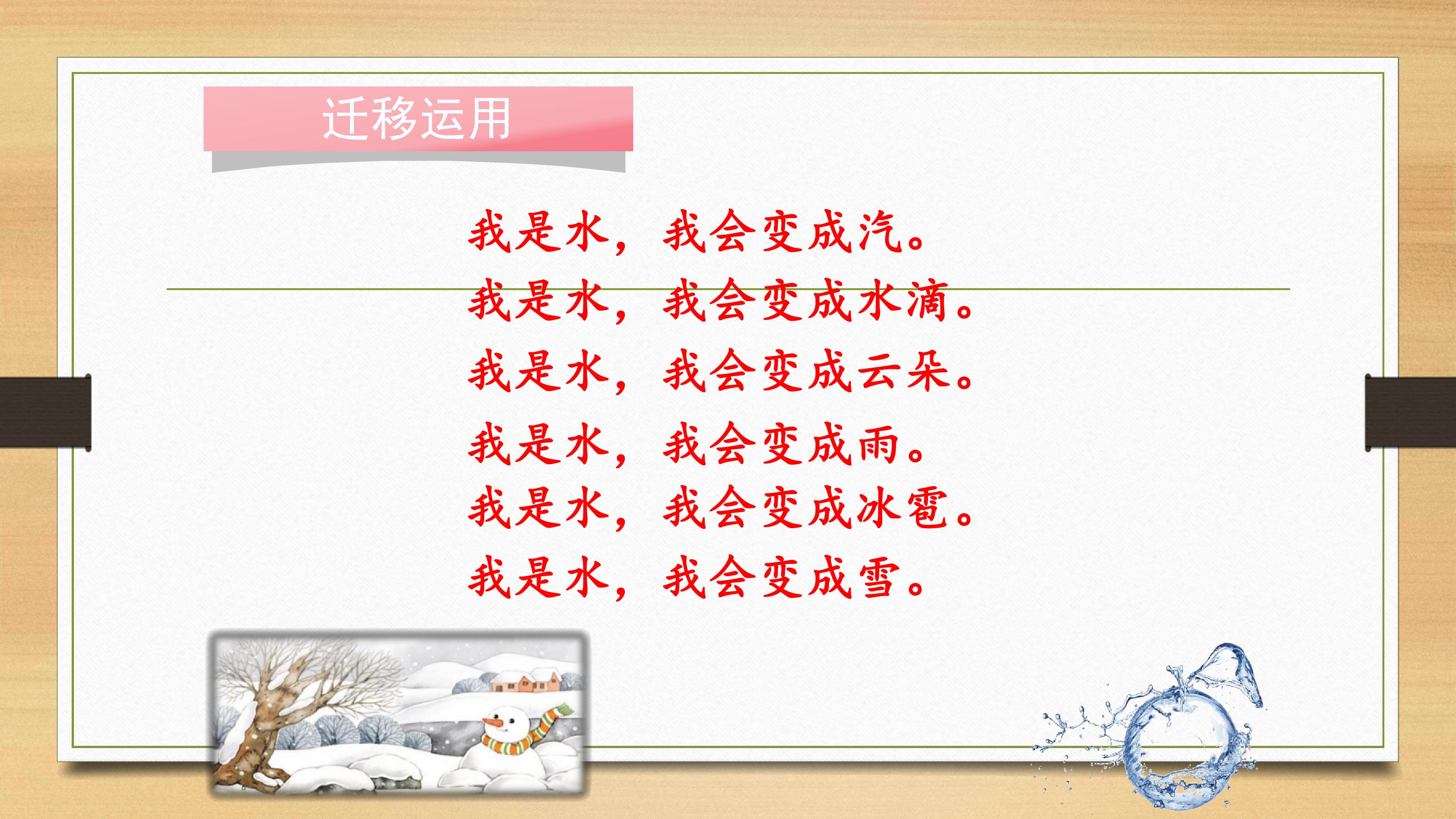 迁移运用

我是水，我会变成汽。

我是水，我会变成水滴。

我是水，我会变成云朵。

我是水，我会变成雨。

我是水，我会变成冰雹。

我是水，我会变成雪。